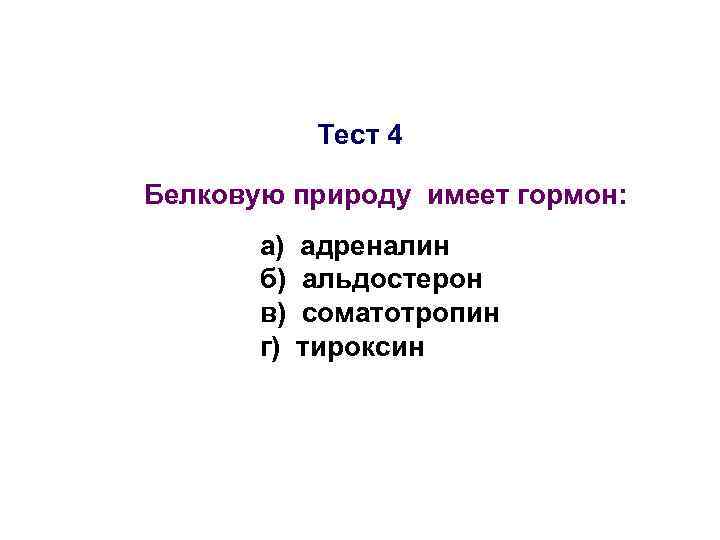 Тест 4

Белковую природу имеет гормон:

а) адреналин
б) альдостерон
в) соматотропин
г) тироксин